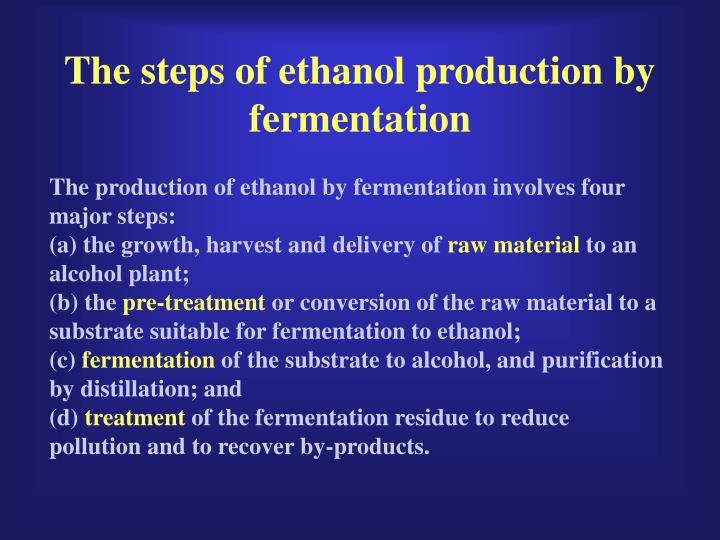 The steps of ethanol production by fermentation

The production of ethanol by fermentation involves four major steps:
(a) the growth, harvest and delivery of raw material to an alcohol plant;
(b) the pre-treatment or conversion of the raw material to a substrate suitable for fermentation to ethanol;
(c) fermentation of the substrate to alcohol, and purification by distillation; and
(d) treatment of the fermentation residue to reduce pollution and to recover by-products.